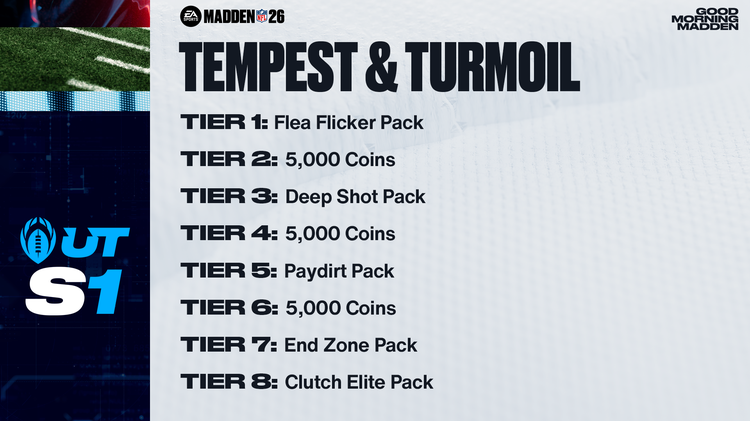 EA SPORTS MADDEN NFL 26

GOOD MORNING MADDEN

TEMPEST & TURMOIL

TIER 1: Flea Flicker Pack

TIER 2: 5,000 Coins

TIER 3: Deep Shot Pack

TIER 4: 5,000 Coins

TIER 5: Paydirt Pack

TIER 6: 5,000 Coins

TIER 7: End Zone Pack

TIER 8: Clutch Elite Pack

UT S1